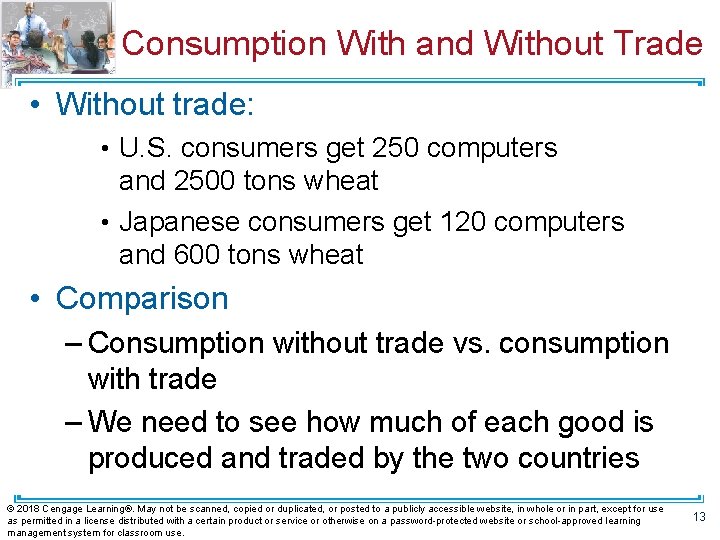 Consumption With and Without Trade

• Without trade:

• U.S. consumers get 250 computers and 2500 tons wheat

• Japanese consumers get 120 computers and 600 tons wheat

• Comparison

– Consumption without trade vs. consumption with trade

– We need to see how much of each good is produced and traded by the two countries

© 2018 Cengage Learning®. May not be scanned, copied or duplicated, or posted to a publicly accessible website, in whole or in part, except for use as permitted in a license distributed with a certain product or service or otherwise on a password-protected website or school-approved learning management system for classroom use.

13